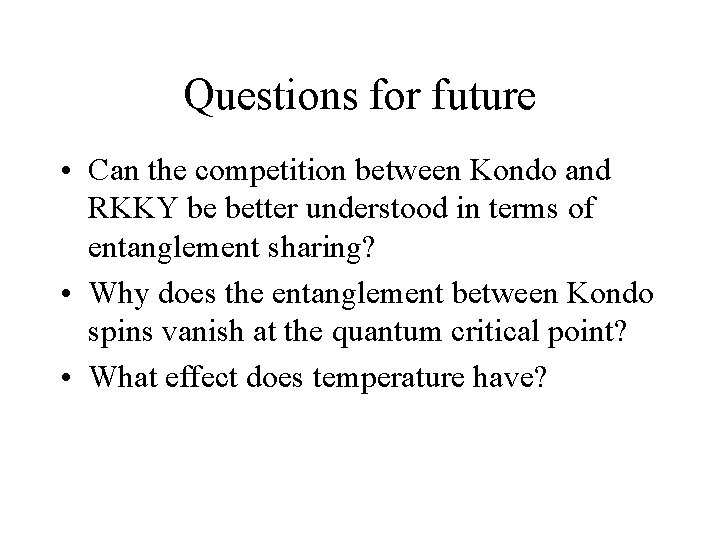 Questions for future

• Can the competition between Kondo and RKKY be better understood in terms of entanglement sharing?
• Why does the entanglement between Kondo spins vanish at the quantum critical point?
• What effect does temperature have?